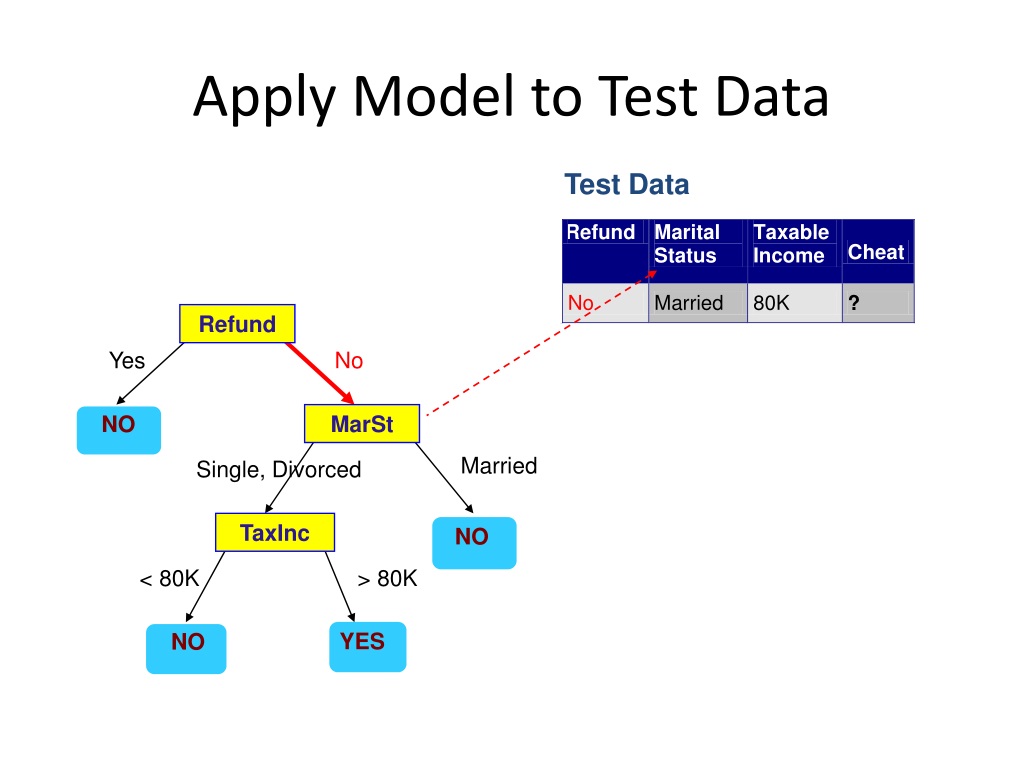 Apply Model to Test Data

Test Data

| Refund | Marital Status | Taxable Income | Cheat |
|---|---|---|---|
| No | Married | 80K | ? |

Refund

Yes

No

NO

MarSt

Single, Divorced

Married

TaxInc

NO

< 80K

> 80K

NO

YES